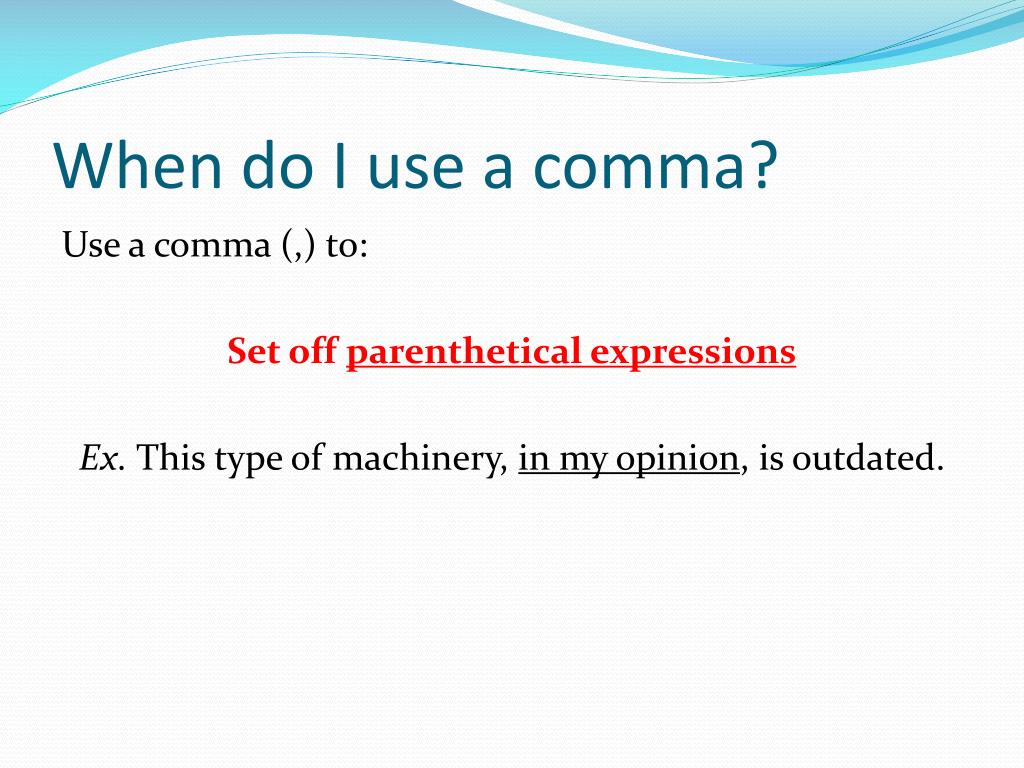 When do I use a comma?

Use a comma (,) to:

Set off parenthetical expressions

Ex. This type of machinery, in my opinion, is outdated.